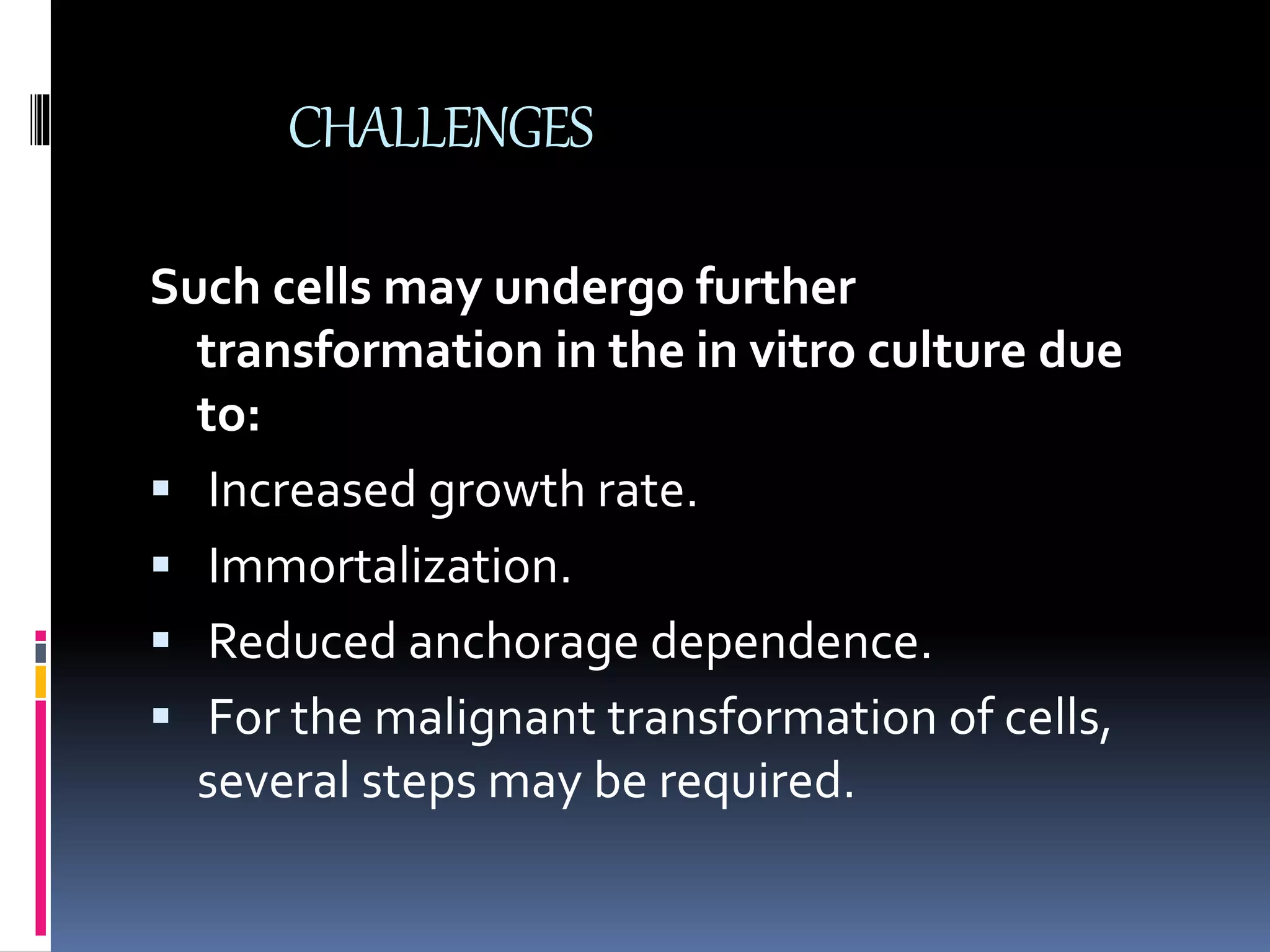 CHALLENGES

Such cells may undergo further transformation in the in vitro culture due to:

• Increased growth rate.
• Immortalization.
• Reduced anchorage dependence.
• For the malignant transformation of cells, several steps may be required.